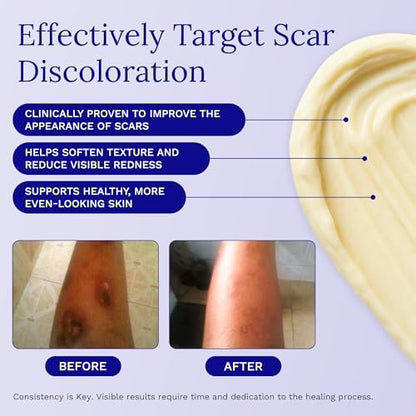 Effectively Target Scar Discoloration

CLINICALLY PROVEN TO IMPROVE THE APPEARANCE OF SCARS

HELPS SOFTEN TEXTURE AND REDUCE VISIBLE REDNESS

SUPPORTS HEALTHY, MORE EVEN-LOOKING SKIN

BEFORE

AFTER

Consistency is Key. Visible results require time and dedication to the healing process.